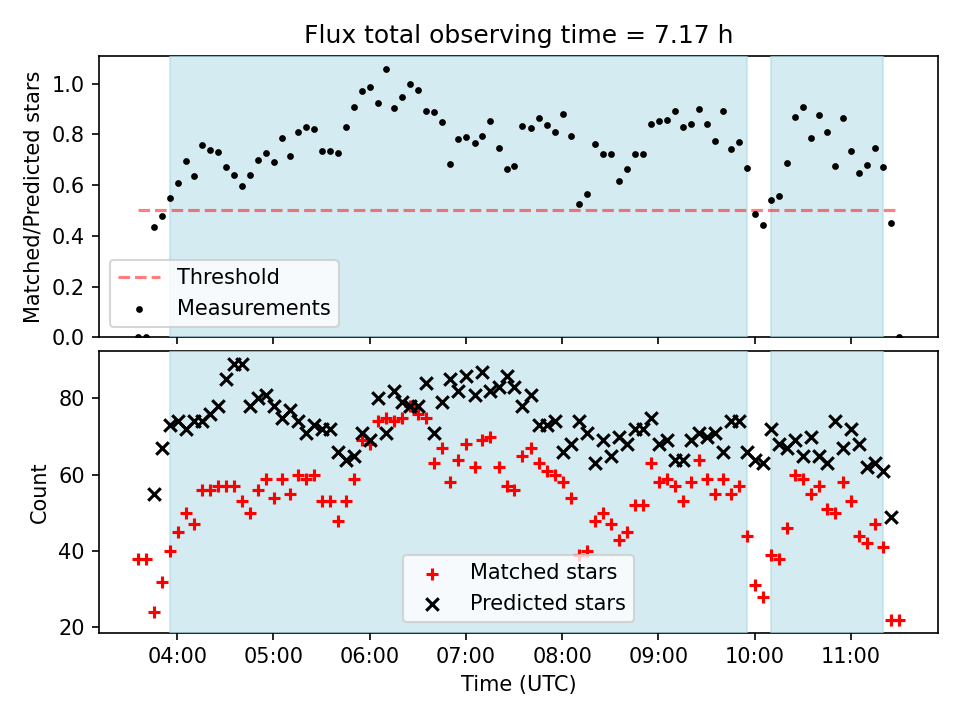 Flux total observing time = 7.17 h

Matched/Predicted stars

1.0
0.8
0.6
0.4
0.2
0.0

Threshold
Measurements

Count

80
60
40
20

Matched stars
Predicted stars

04:00
05:00
06:00
07:00
08:00
09:00
10:00
11:00

Time (UTC)